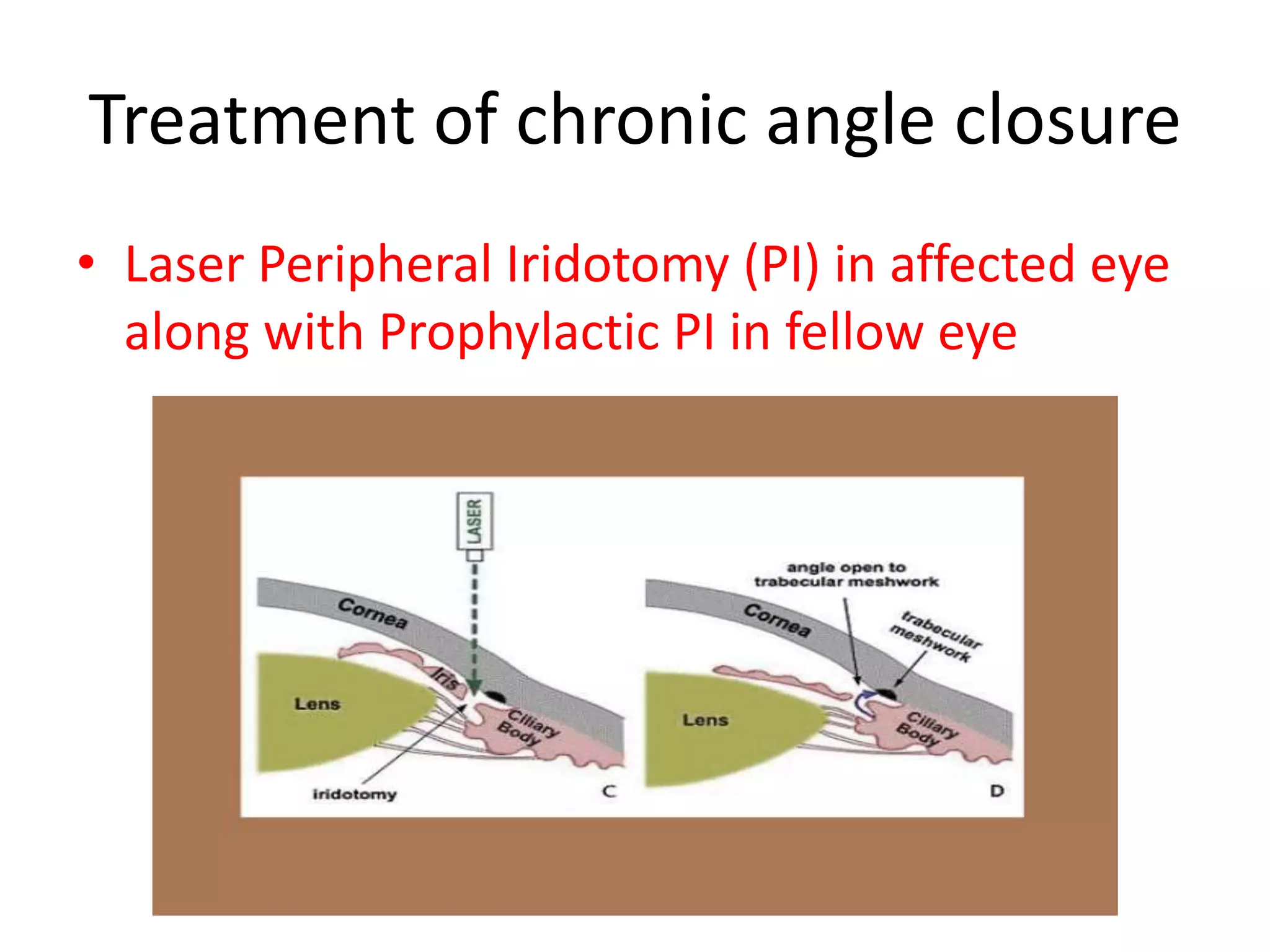 Treatment of chronic angle closure

• Laser Peripheral Iridotomy (PI) in affected eye along with Prophylactic PI in fellow eye

LASER
Cornea
Iris
Lens
Ciliary Body
iridotomy
C

angle open to trabecular meshwork
Cornea
trabecular meshwork
Lens
Ciliary Body
D